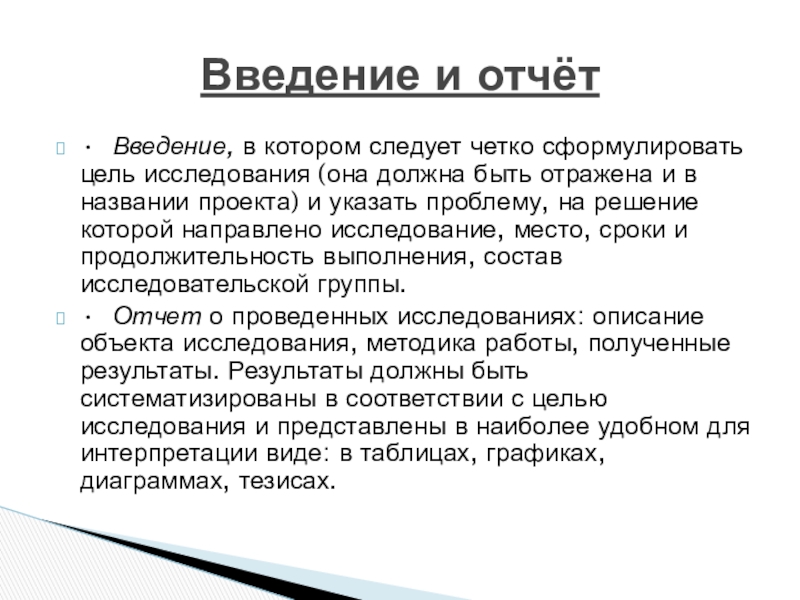 Введение и отчёт

· Введение, в котором следует четко сформулировать цель исследования (она должна быть отражена и в названии проекта) и указать проблему, на решение которой направлено исследование, место, сроки и продолжительность выполнения, состав исследовательской группы.

· Отчет о проведенных исследованиях: описание объекта исследования, методика работы, полученные результаты. Результаты должны быть систематизированы в соответствии с целью исследования и представлены в наиболее удобном для интерпретации виде: в таблицах, графиках, диаграммах, тезисах.